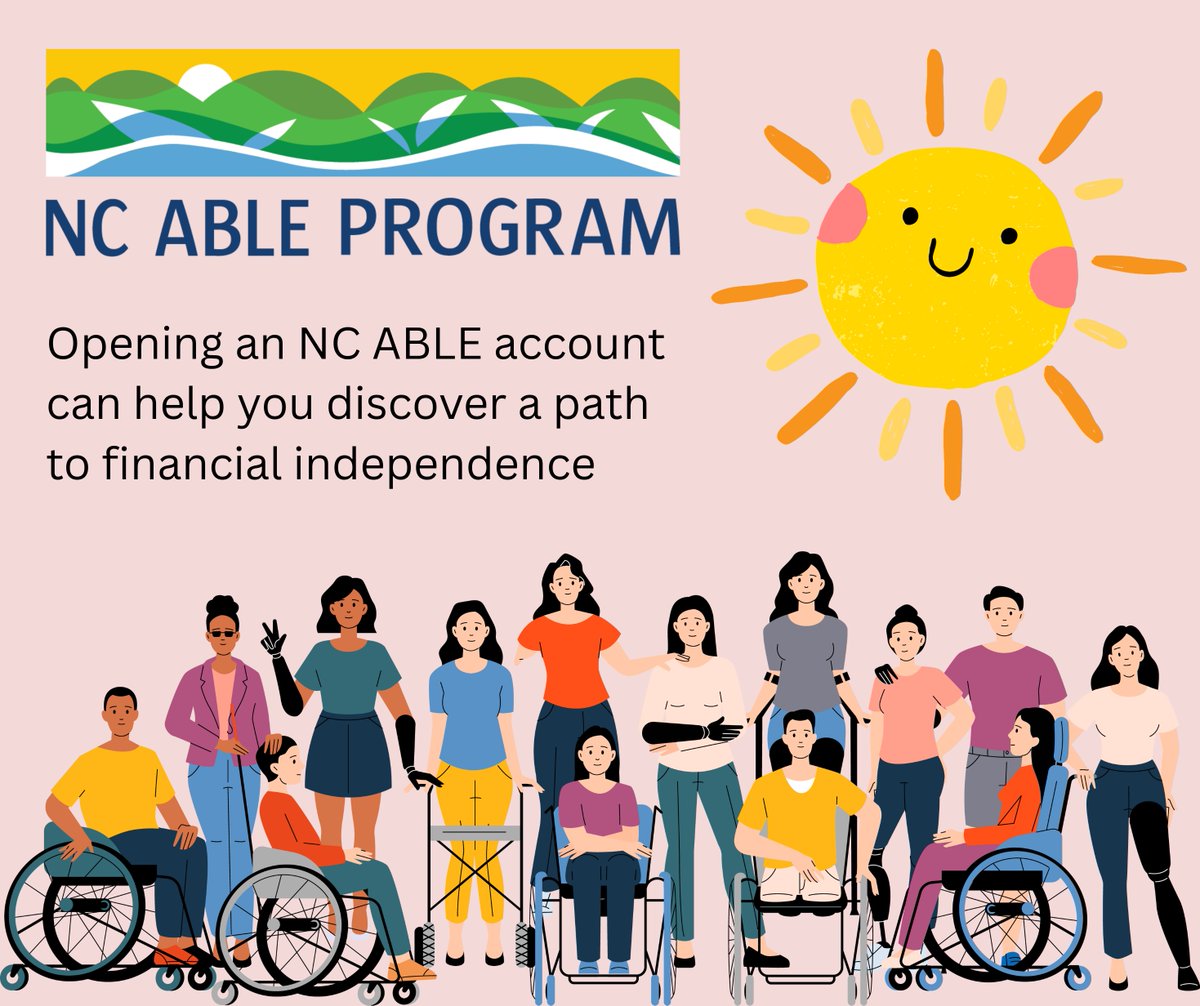 NC ABLE PROGRAM

Opening an NC ABLE account can help you discover a path to financial independence